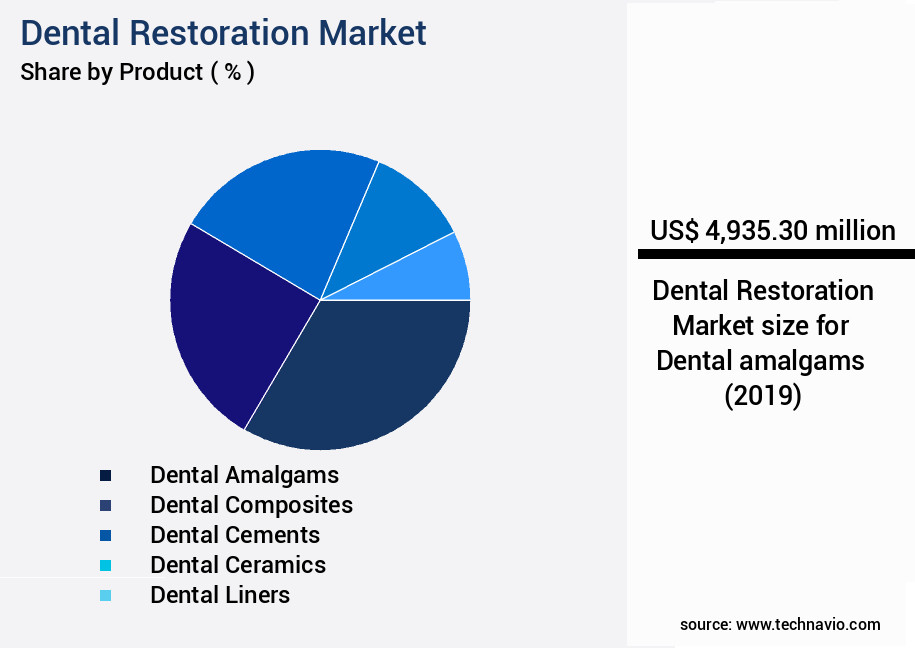 Dental Restoration Market
Share by Product ( % )

Dental Amalgams
Dental Composites
Dental Cements
Dental Ceramics
Dental Liners

US$ 4,935.30 million

Dental Restoration Market size for Dental amalgams (2019)

source: www.technavio.com